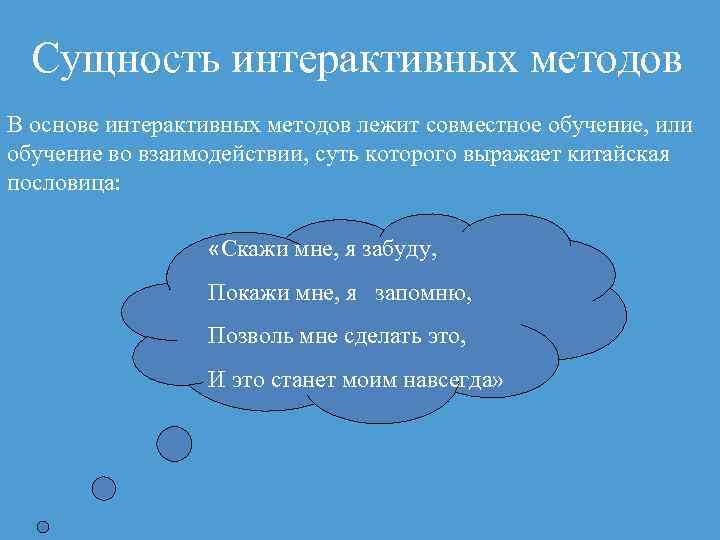 Сущность интерактивных методов

В основе интерактивных методов лежит совместное обучение, или обучение во взаимодействии, суть которого выражает китайская пословица:

«Скажи мне, я забуду,

Покажи мне, я запомню,

Позволь мне сделать это,

И это станет моим навсегда»